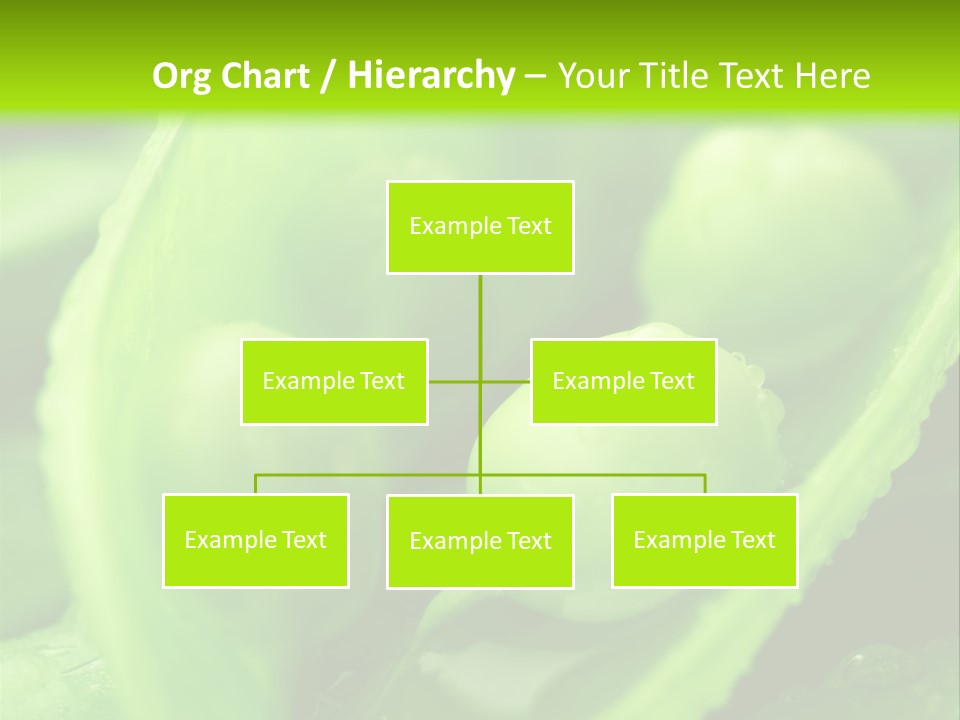 Org Chart / Hierarchy – Your Title Text Here

Example Text

Example Text

Example Text

Example Text

Example Text

Example Text